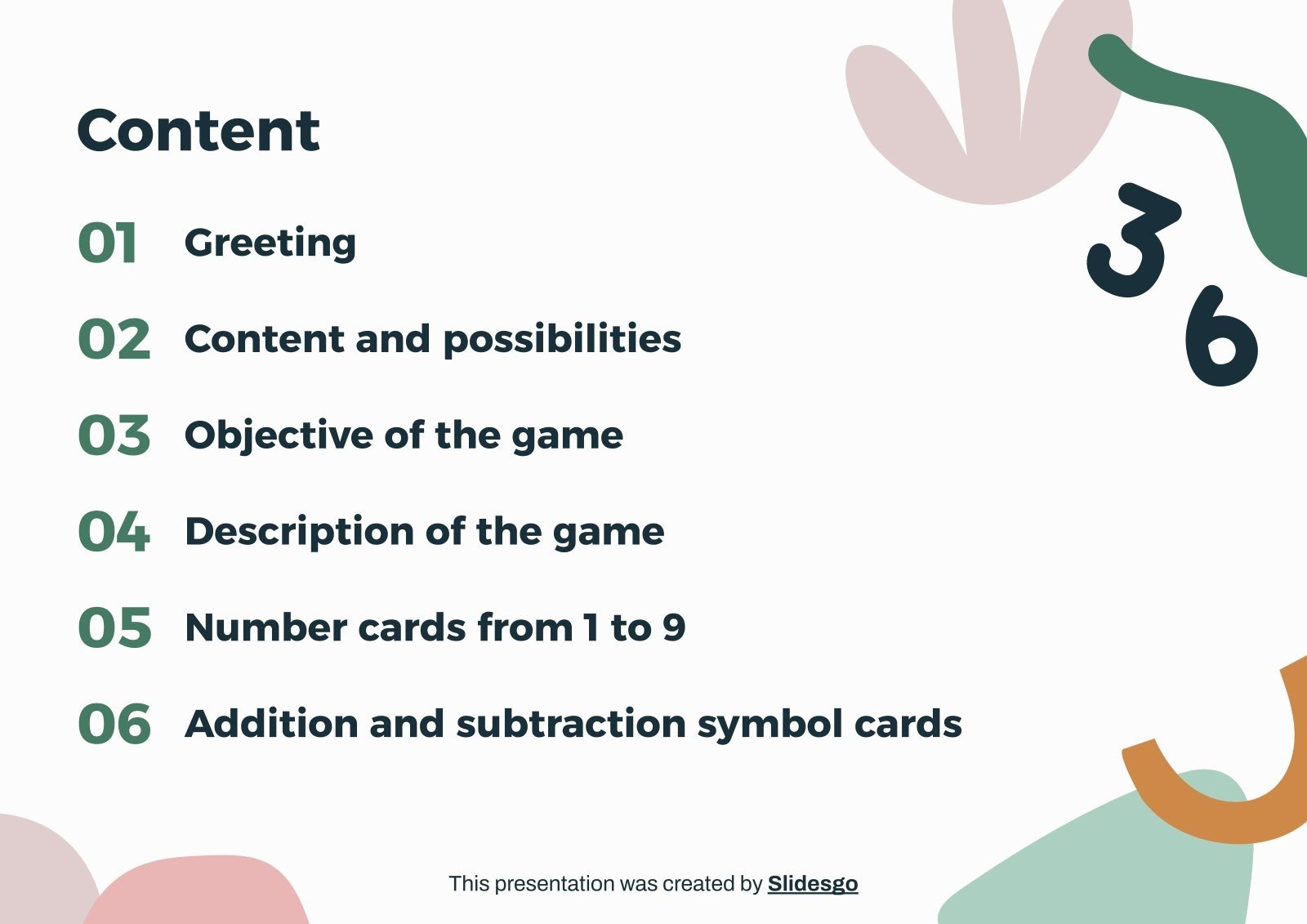 Content

01 Greeting

02 Content and possibilities

03 Objective of the game

04 Description of the game

05 Number cards from 1 to 9

06 Addition and subtraction symbol cards

3

6

This presentation was created by Slidesgo